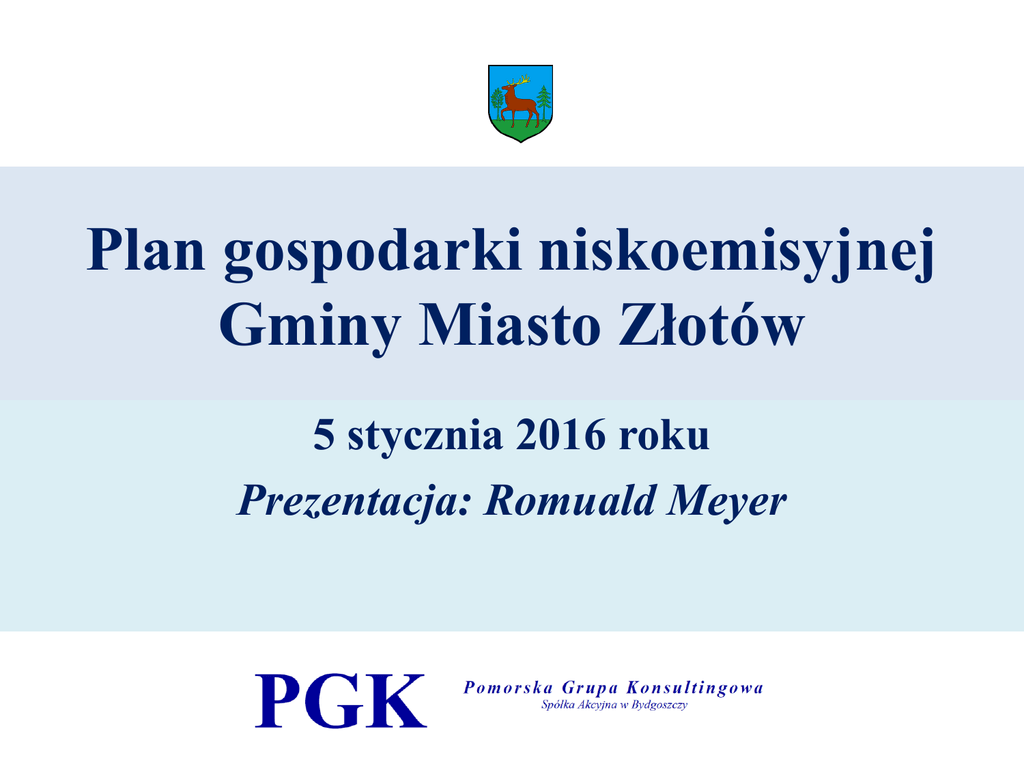 Plan gospodarki niskoemisyjnej Gminy Miasto Złotów

5 stycznia 2016 roku

Prezentacja: Romuald Meyer

PGK

Pomorska Grupa Konsultingowa
Spółka Akcyjna w Bydgoszczy